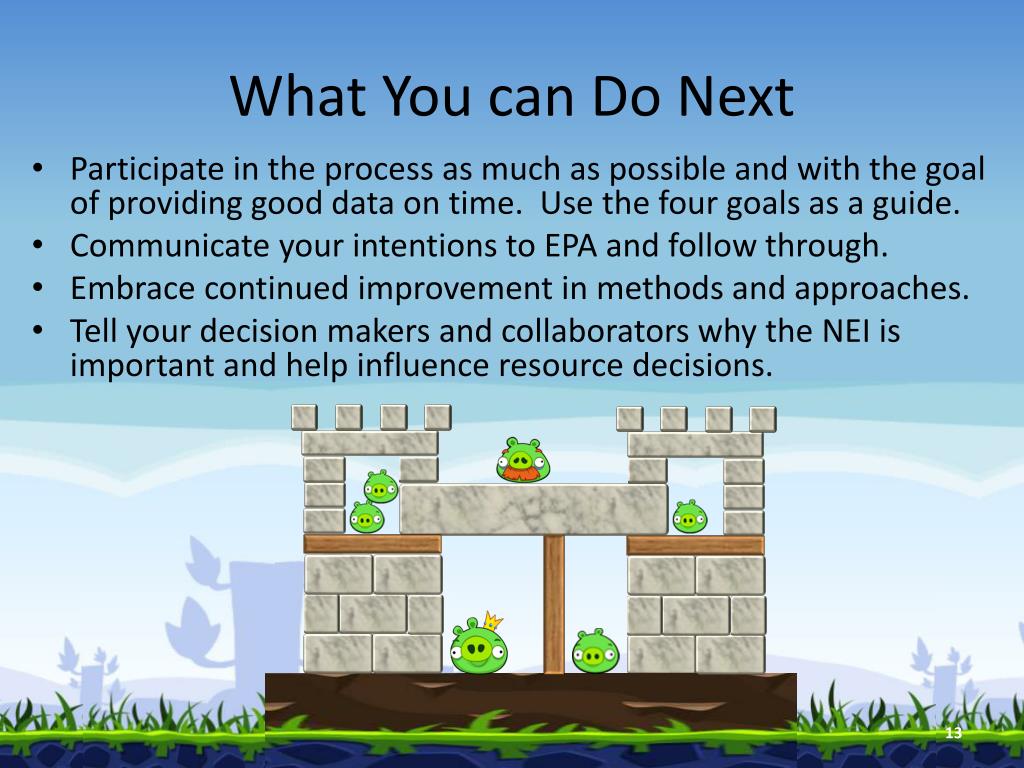 What You can Do Next

• Participate in the process as much as possible and with the goal of providing good data on time.  Use the four goals as a guide.
• Communicate your intentions to EPA and follow through.
• Embrace continued improvement in methods and approaches.
• Tell your decision makers and collaborators why the NEI is important and help influence resource decisions.

13